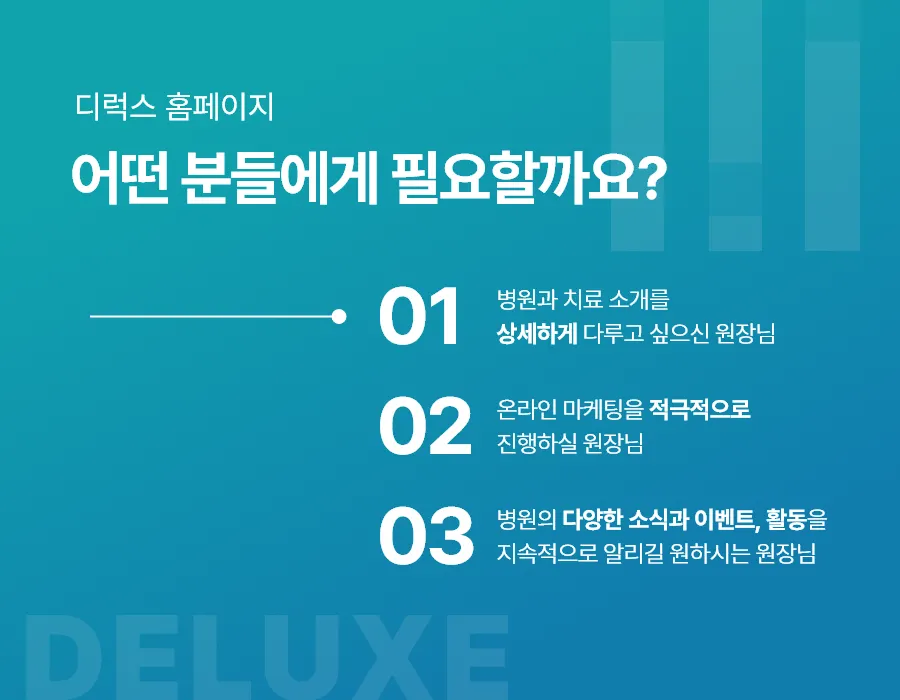 디럭스 홈페이지

어떤 분들에게 필요할까요?

01 병원과 치료 소개를 상세하게 다루고 싶으신 원장님

02 온라인 마케팅을 적극적으로 진행하실 원장님

03 병원의 다양한 소식과 이벤트, 활동을 지속적으로 알리길 원하시는 원장님

DELUXE